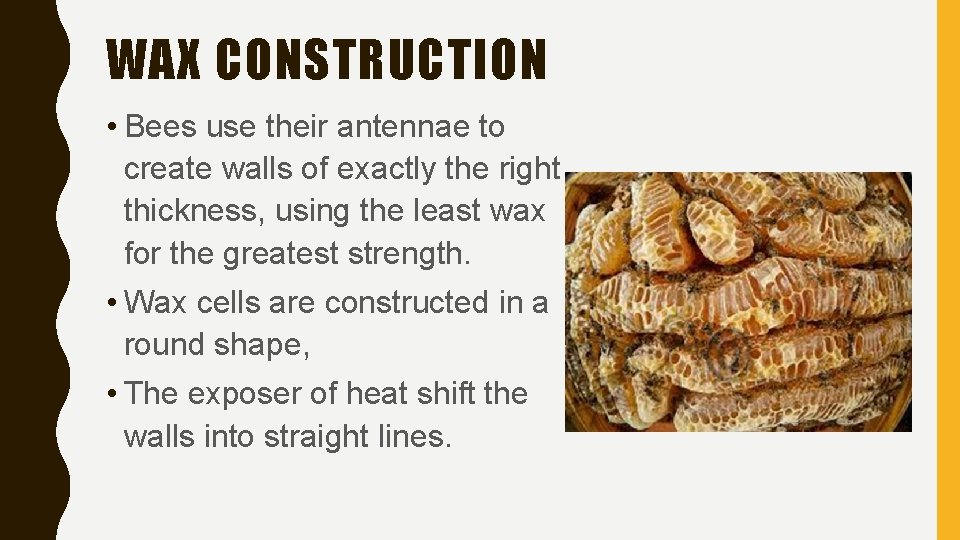 WAX CONSTRUCTION

• Bees use their antennae to create walls of exactly the right thickness, using the least wax for the greatest strength.

• Wax cells are constructed in a round shape,

• The exposer of heat shift the walls into straight lines.